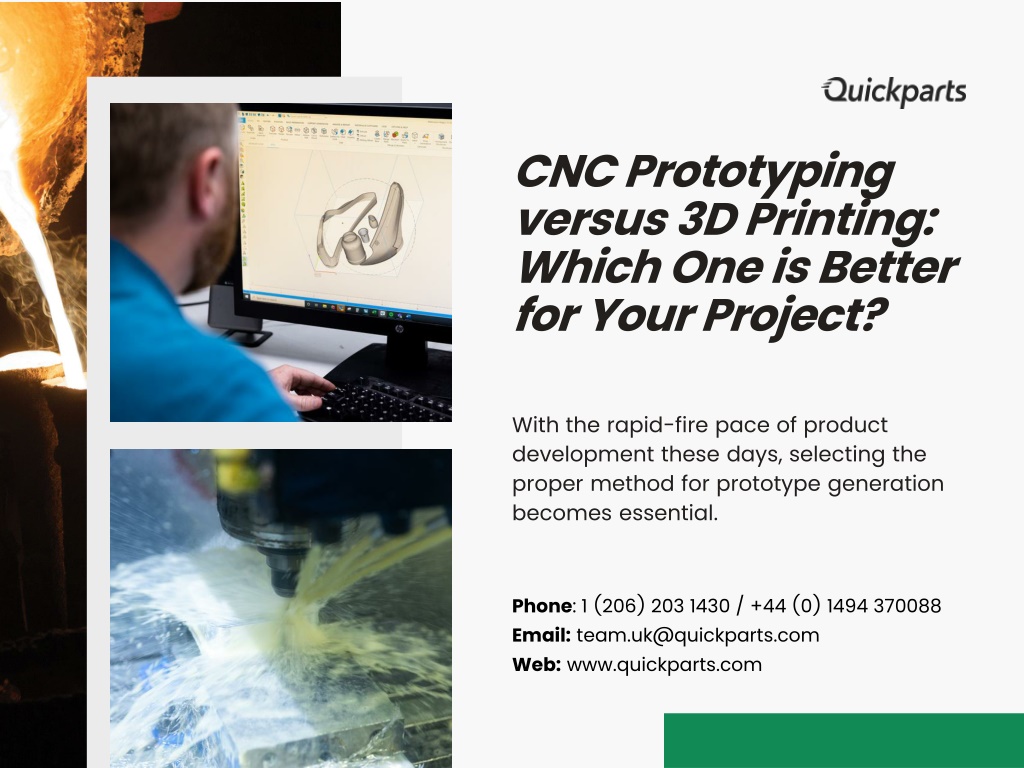 Quickparts

CNC Prototyping versus 3D Printing: Which One is Better for Your Project?

With the rapid-fire pace of product development these days, selecting the proper method for prototype generation becomes essential.

Phone: 1 (206) 203 1430 / +44 (0) 1494 370088
Email: team.uk@quickparts.com
Web: www.quickparts.com